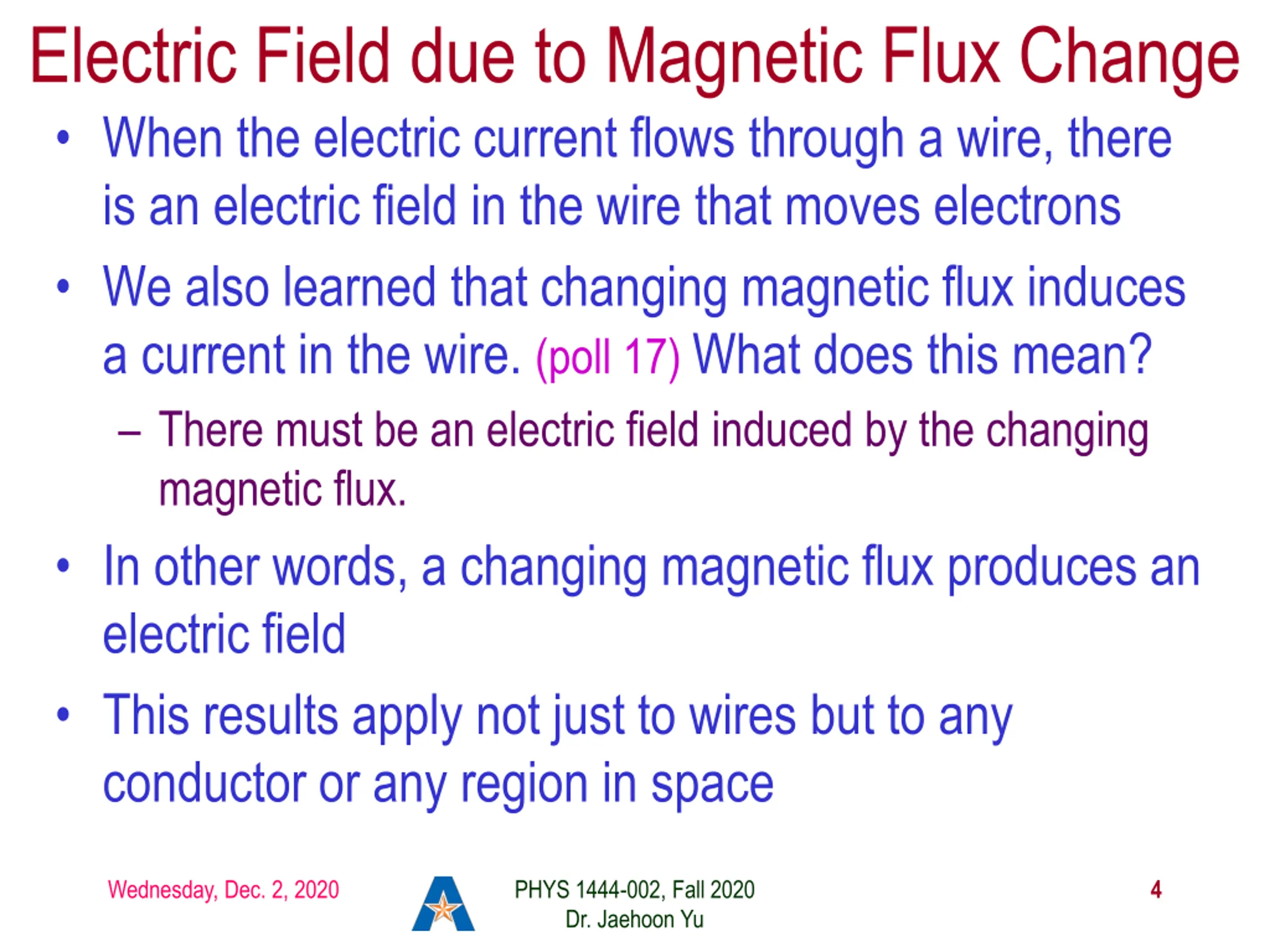 Electric Field due to Magnetic Flux Change

• When the electric current flows through a wire, there is an electric field in the wire that moves electrons

• We also learned that changing magnetic flux induces a current in the wire. (poll 17) What does this mean?

– There must be an electric field induced by the changing magnetic flux.

• In other words, a changing magnetic flux produces an electric field

• This results apply not just to wires but to any conductor or any region in space

Wednesday, Dec. 2, 2020

PHYS 1444-002, Fall 2020
Dr. Jaehoon Yu

4